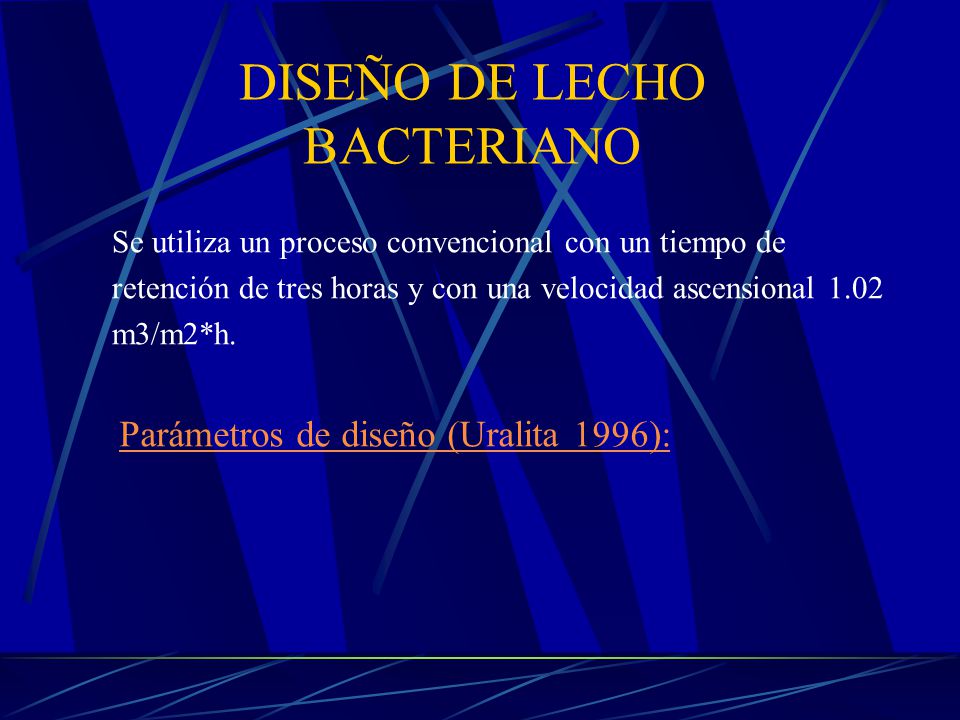 DISEÑO DE LECHO BACTERIANO

Se utiliza un proceso convencional con un tiempo de retención de tres horas y con una velocidad ascensional 1.02 m3/m2*h.

Parámetros de diseño (Uralita 1996):